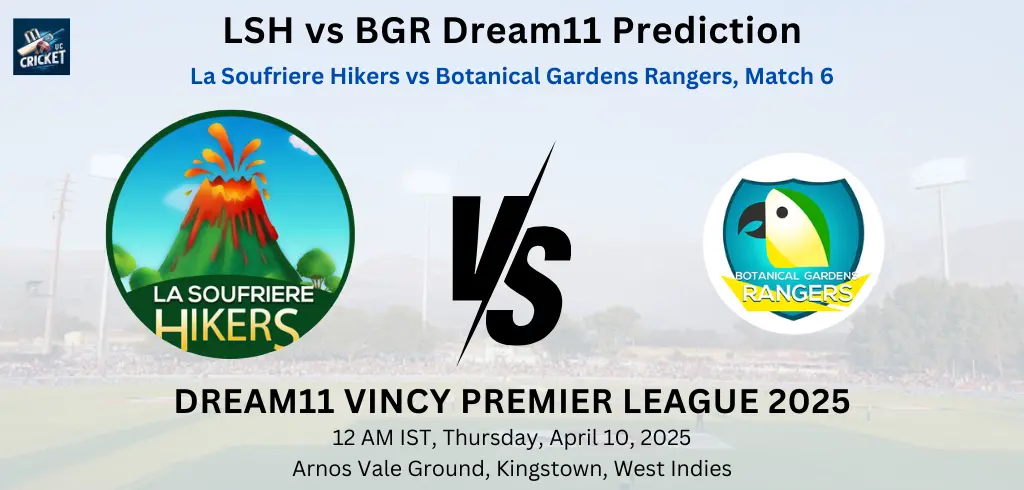 UC CRICKET

LSH vs BGR Dream11 Prediction

La Soufriere Hikers vs Botanical Gardens Rangers, Match 6

LA SOUFRIERE HIKERS

VS

BOTANICAL GARDENS RANGERS

DREAM11 VINCY PREMIER LEAGUE 2025

12 AM IST, Thursday, April 10, 2025

Arnos Vale Ground, Kingstown, West Indies